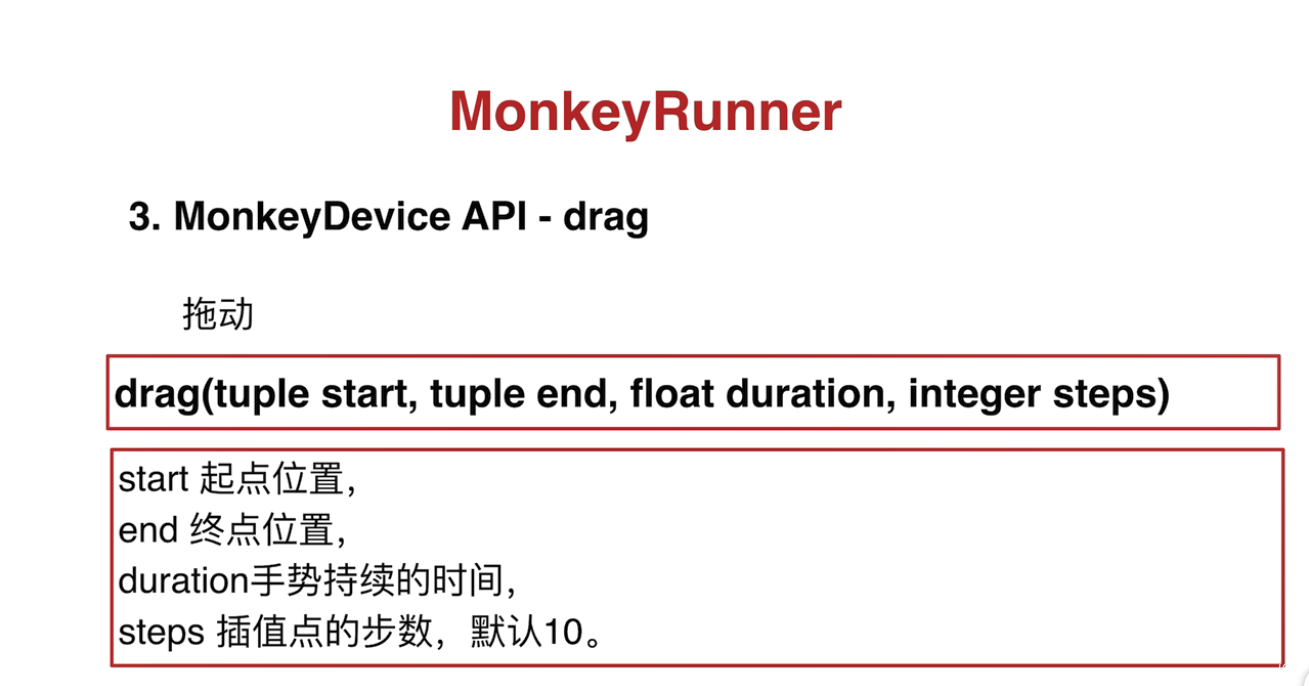 MonkeyRunner

3. MonkeyDevice API - drag

拖动

drag(tuple start, tuple end, float duration, integer steps)

start 起点位置,
end 终点位置,
duration手势持续的时间,
steps 插值点的步数，默认10。